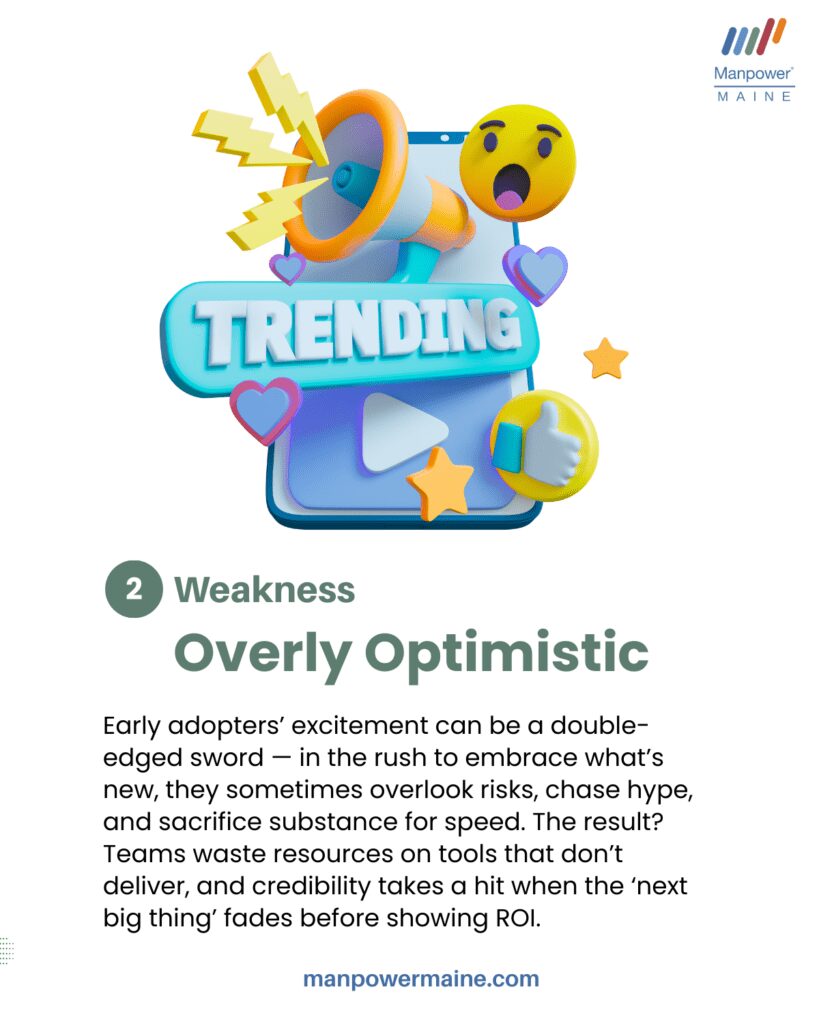 Manpower®
MAINE

TRENDING

2 Weakness
Overly Optimistic

Early adopters' excitement can be a double-edged sword — in the rush to embrace what's new, they sometimes overlook risks, chase hype, and sacrifice substance for speed. The result? Teams waste resources on tools that don't deliver, and credibility takes a hit when the 'next big thing' fades before showing ROI.

manpowermaine.com